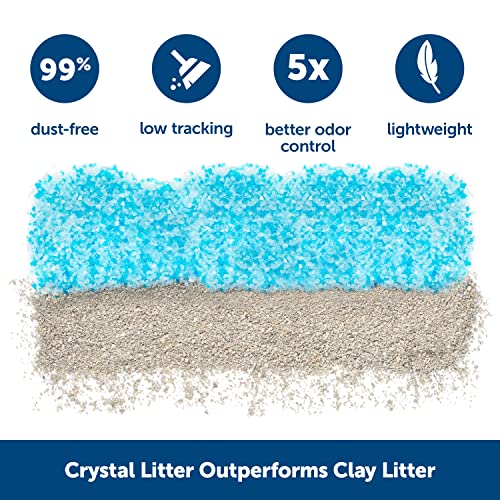 99%

dust-free

low tracking

5x

better odor control

lightweight

Crystal Litter Outperforms Clay Litter